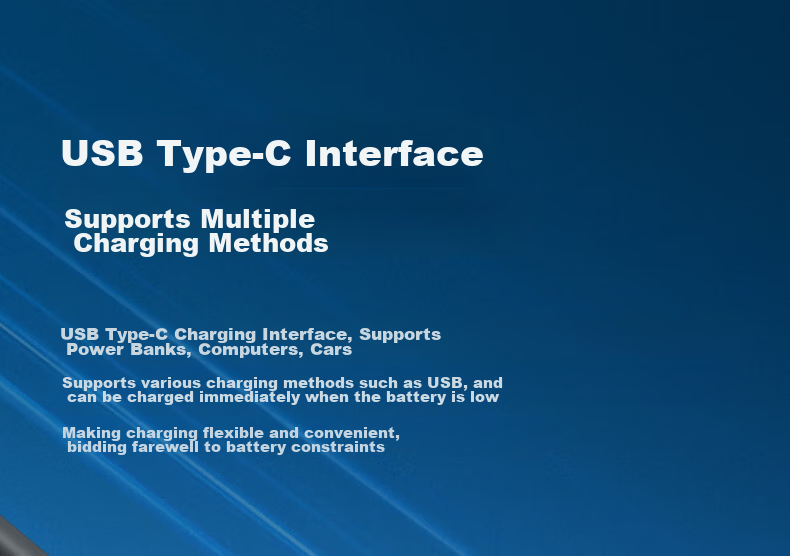 USB Type-C Interface

Supports Multiple Charging Methods

USB Type-C Charging Interface, Supports Power Banks, Computers, Cars

Supports various charging methods such as USB, and can be charged immediately when the battery is low

Making charging flexible and convenient, bidding farewell to battery constraints